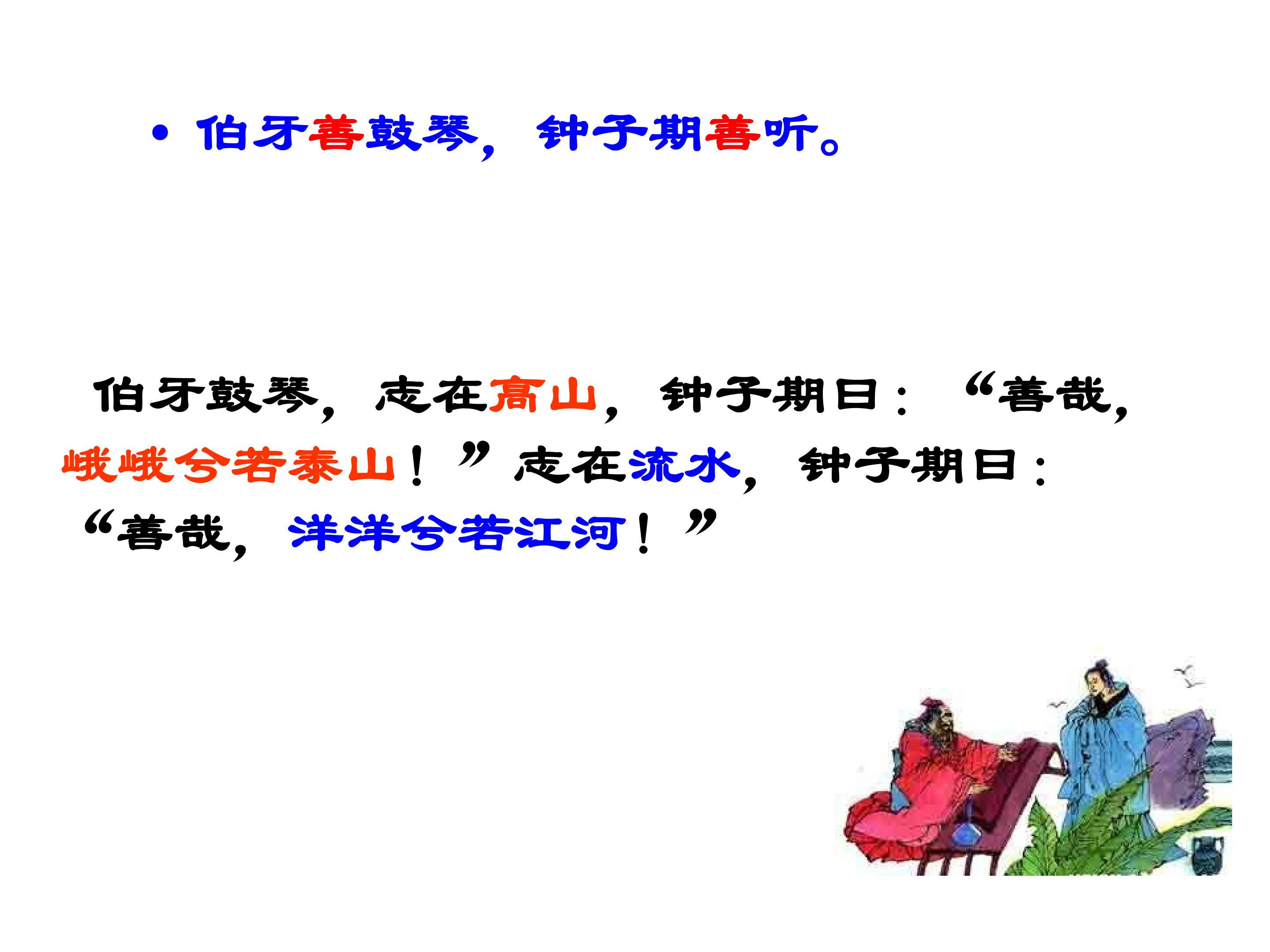 • 伯牙善鼓琴，钟子期善听。

伯牙鼓琴，志在高山，钟子期曰：“善哉，峨峨兮若泰山！”志在流水，钟子期曰：“善哉，洋洋兮若江河！”